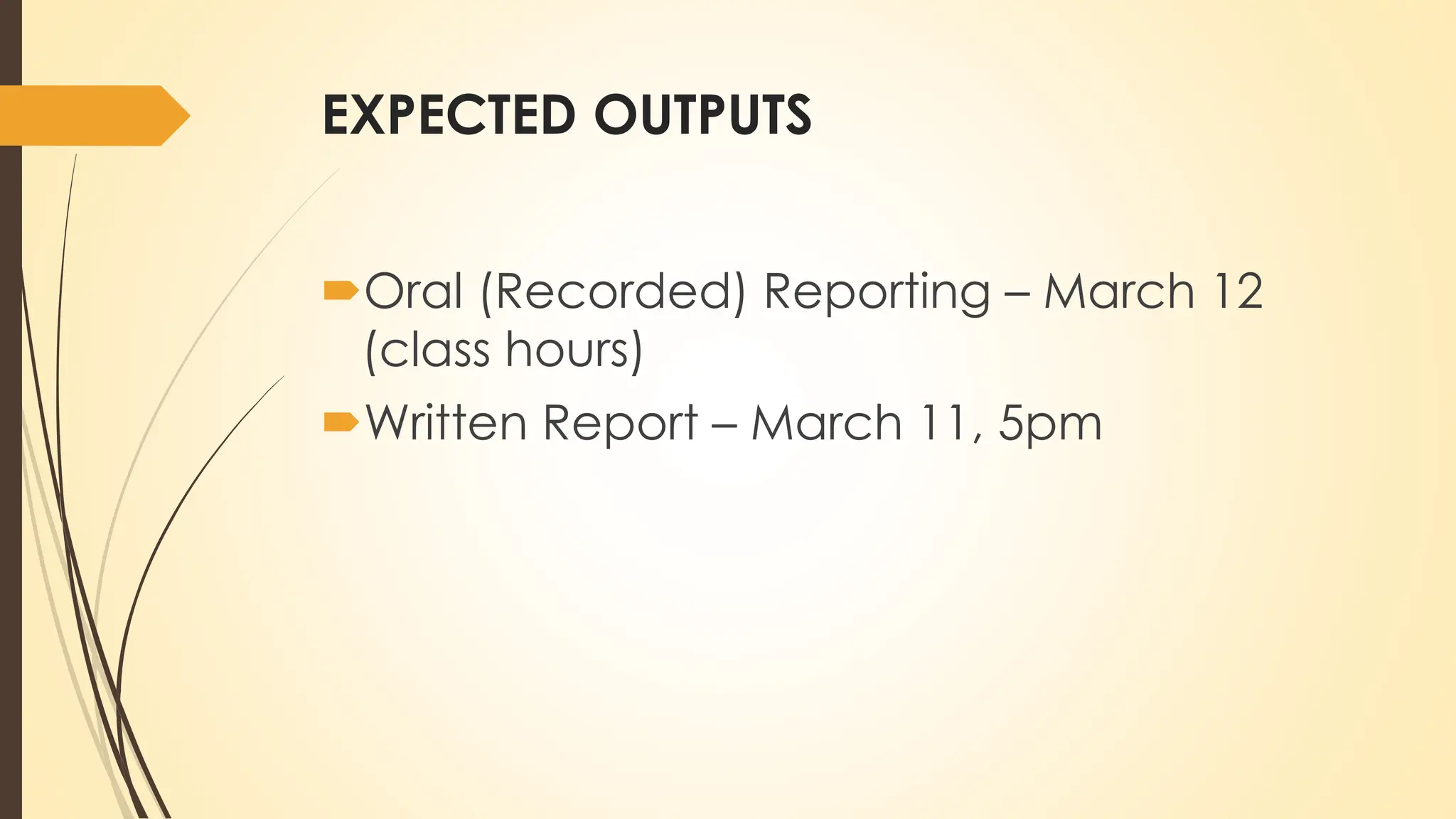 EXPECTED OUTPUTS

Oral (Recorded) Reporting – March 12 (class hours)

Written Report – March 11, 5pm